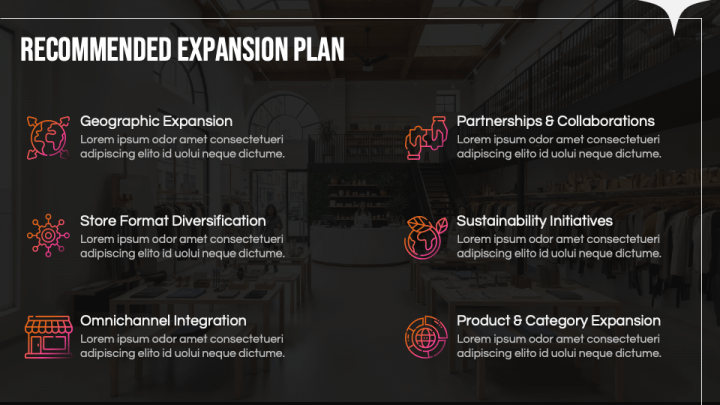 RECOMMENDED EXPANSION PLAN

Geographic Expansion
Lorem ipsum odor amet consectetueri adipiscing elito id uolui neque dictume.

Store Format Diversification
Lorem ipsum odor amet consectetueri adipiscing elito id uolui neque dictume.

Omnichannel Integration
Lorem ipsum odor amet consectetueri adipiscing elito id uolui neque dictume.

Partnerships & Collaborations
Lorem ipsum odor amet consectetueri adipiscing elito id uolui neque dictume.

Sustainability Initiatives
Lorem ipsum odor amet consectetueri adipiscing elito id uolui neque dictume.

Product & Category Expansion
Lorem ipsum odor amet consectetueri adipiscing elito id uolui neque dictume.